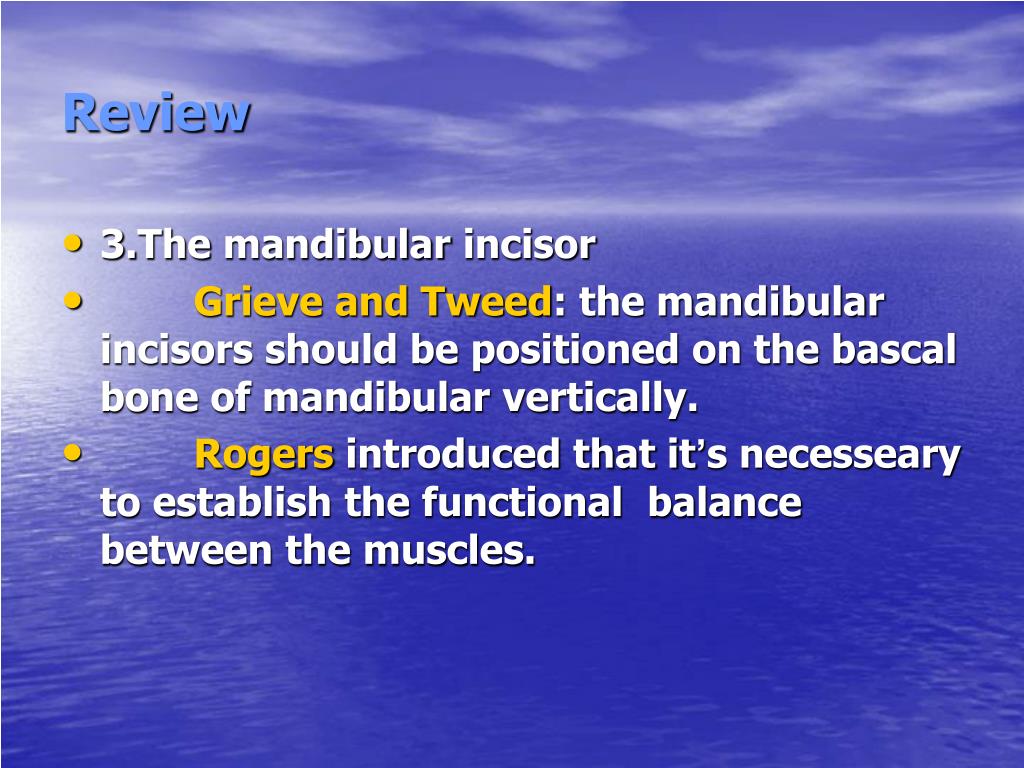 Review

• 3.The mandibular incisor
• Grieve and Tweed: the mandibular incisors should be positioned on the bascal bone of mandibular vertically.
• Rogers introduced that it's necesseary to establish the functional balance between the muscles.